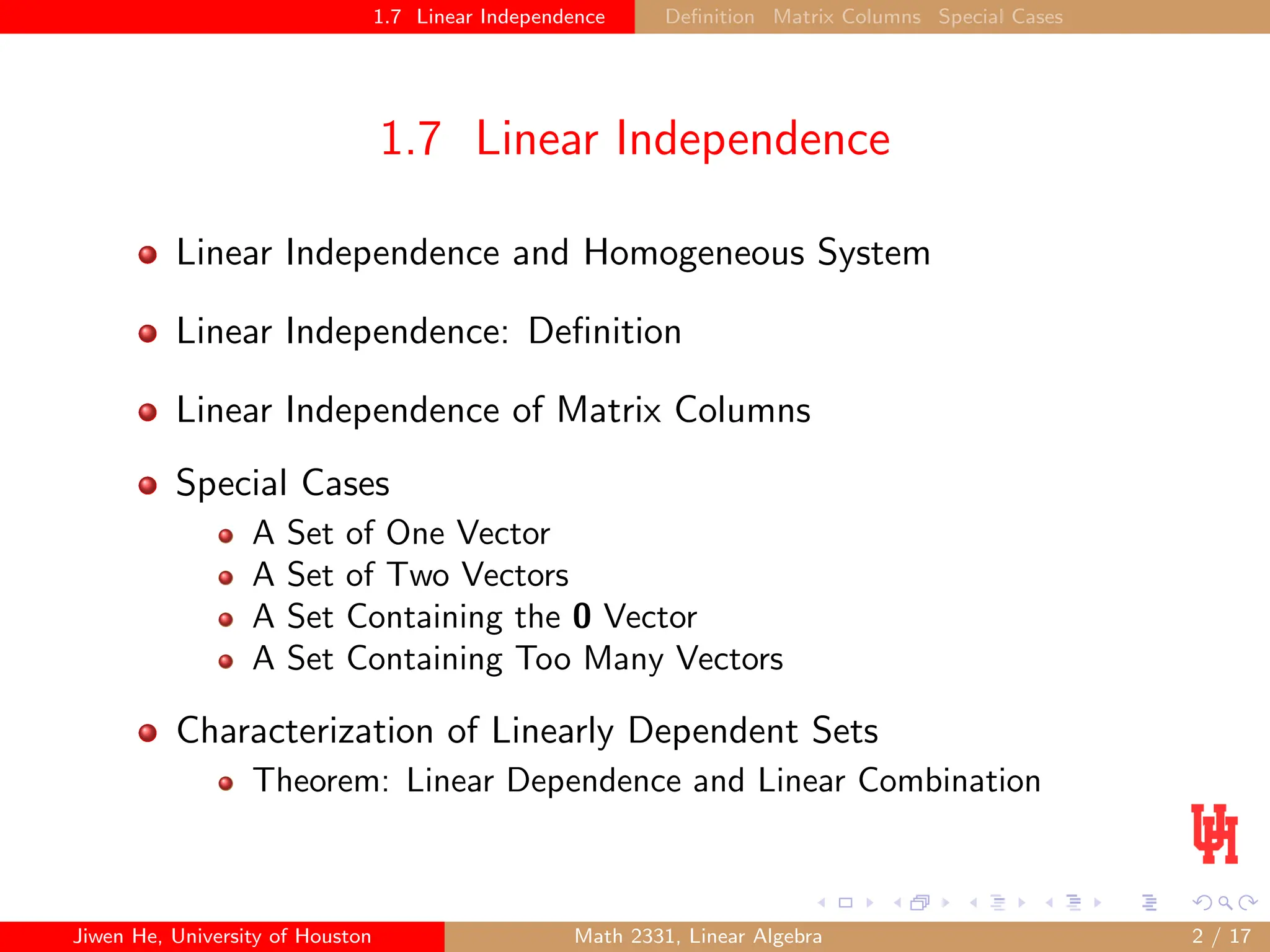 1.7 Linear Independence Definition Matrix Columns Special Cases

1.7 Linear Independence

- Linear Independence and Homogeneous System
- Linear Independence: Definition
- Linear Independence of Matrix Columns
- Special Cases
  - A Set of One Vector
  - A Set of Two Vectors
  - A Set Containing the $\mathbf{0}$ Vector
  - A Set Containing Too Many Vectors
- Characterization of Linearly Dependent Sets
  - Theorem: Linear Dependence and Linear Combination

UH

Jiwen He, University of Houston Math 2331, Linear Algebra 2 / 17